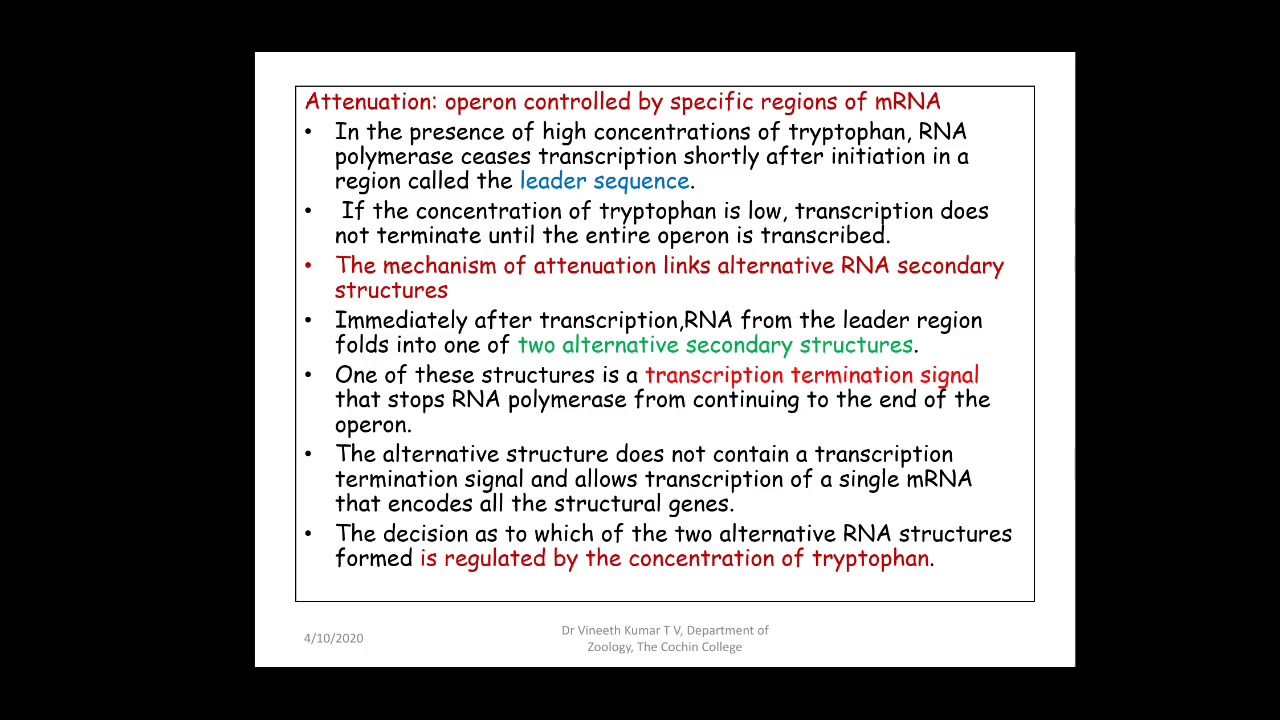 Attenuation: operon controlled by specific regions of mRNA

• In the presence of high concentrations of tryptophan, RNA polymerase ceases transcription shortly after initiation in a region called the leader sequence.

• If the concentration of tryptophan is low, transcription does not terminate until the entire operon is transcribed.

• The mechanism of attenuation links alternative RNA secondary structures

• Immediately after transcription,RNA from the leader region folds into one of two alternative secondary structures.

• One of these structures is a transcription termination signal that stops RNA polymerase from continuing to the end of the operon.

• The alternative structure does not contain a transcription termination signal and allows transcription of a single mRNA that encodes all the structural genes.

• The decision as to which of the two alternative RNA structures formed is regulated by the concentration of tryptophan.

4/10/2020

Dr Vineeth Kumar T V, Department of Zoology, The Cochin College